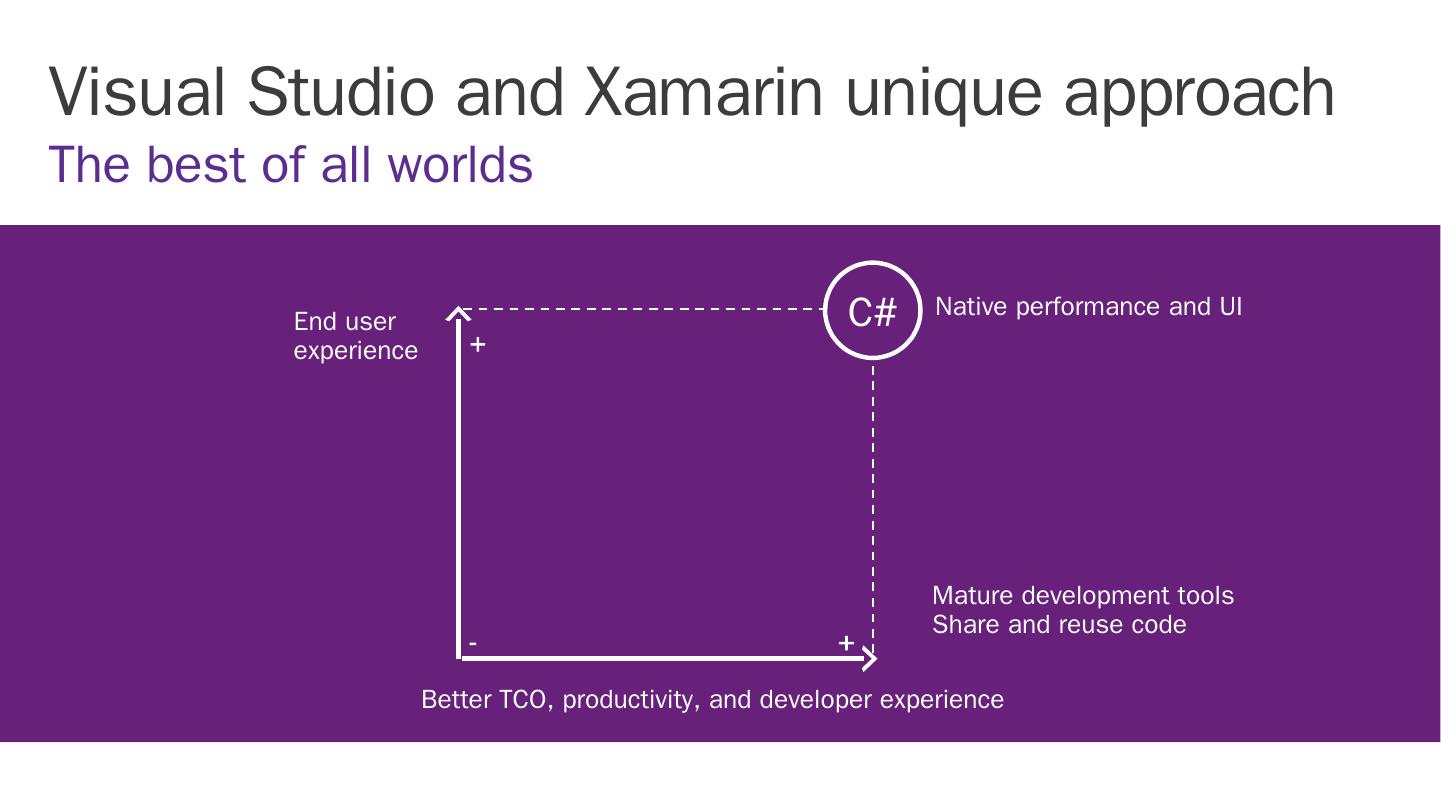 Visual Studio and Xamarin unique approach
The best of all worlds

End user experience
+
C#
Native performance and UI

Mature development tools
Share and reuse code
-
+
Better TCO, productivity, and developer experience